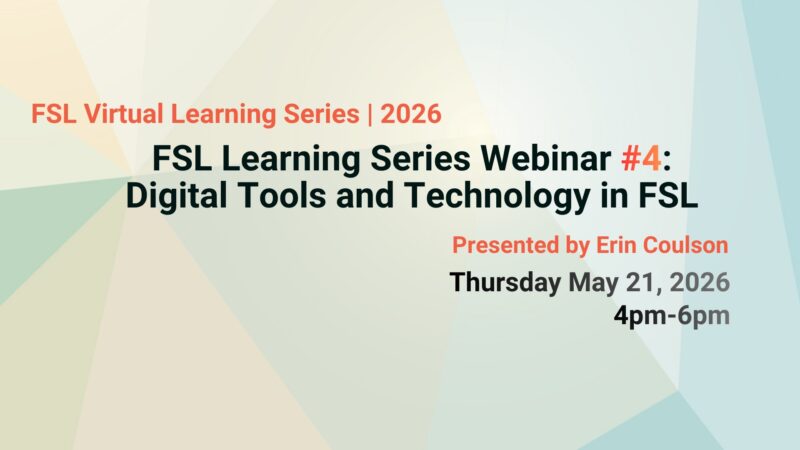 FSL Virtual Learning Series | 2026

FSL Learning Series Webinar #4: Digital Tools and Technology in FSL

Presented by Erin Coulson

Thursday May 21, 2026
4pm-6pm